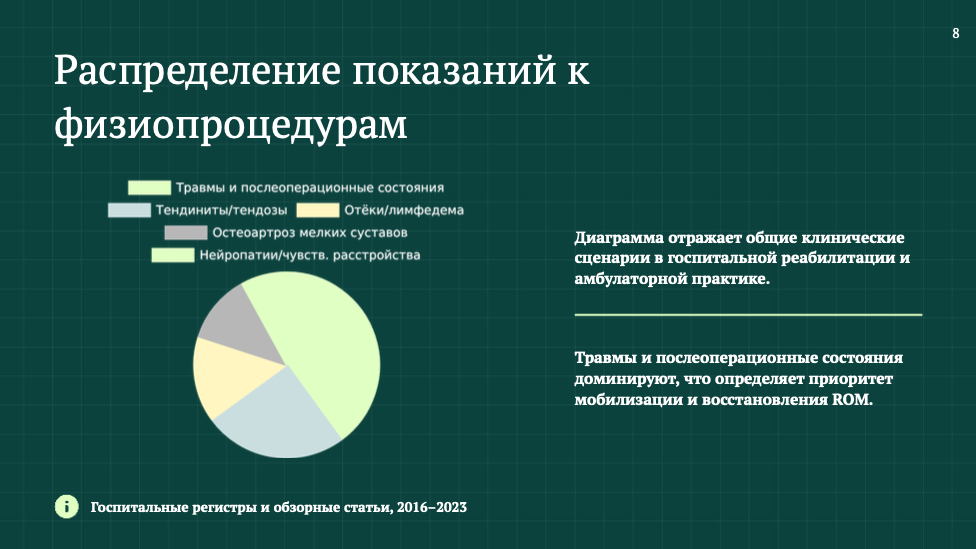 8

Распределение показаний к физиопроцедурам

Травмы и послеоперационные состояния
Тендиниты/тендозы
Отёки/лимфедема
Остеоартроз мелких суставов
Нейропатии/чувств. расстройства

Диаграмма отражает общие клинические сценарии в госпитальной реабилитации и амбулаторной практике.

Травмы и послеоперационные состояния доминируют, что определяет приоритет мобилизации и восстановления ROM.

i

Госпитальные регистры и обзорные статьи, 2016–2023